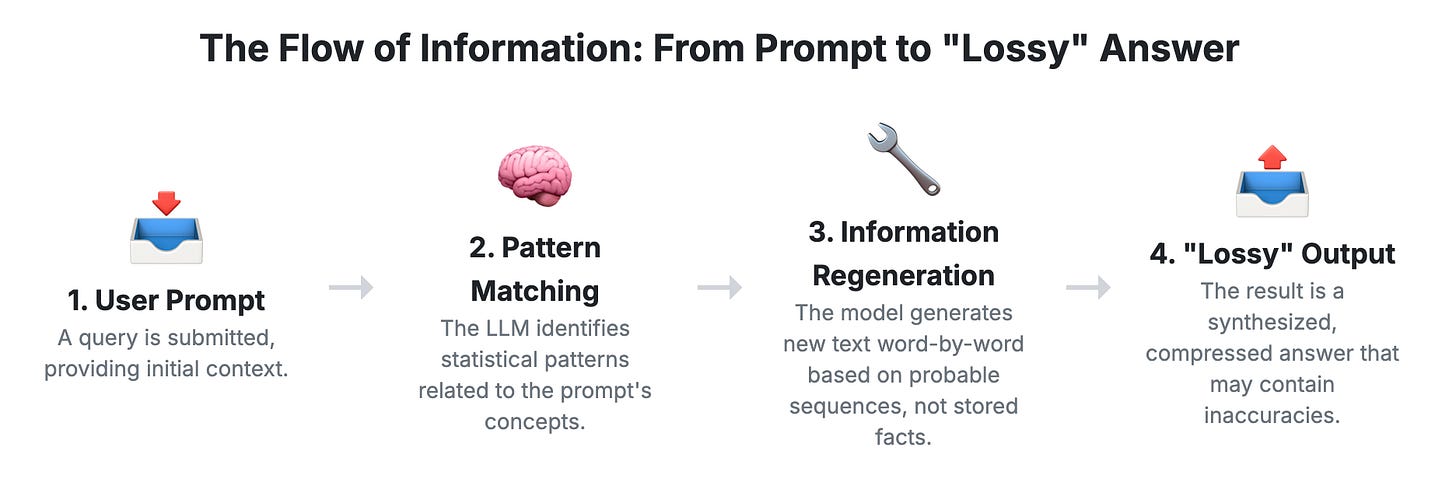 The Flow of Information: From Prompt to "Lossy" Answer

1. User Prompt
A query is submitted, providing initial context.

2. Pattern Matching
The LLM identifies statistical patterns related to the prompt's concepts.

3. Information Regeneration
The model generates new text word-by-word based on probable sequences, not stored facts.

4. "Lossy" Output
The result is a synthesized, compressed answer that may contain inaccuracies.